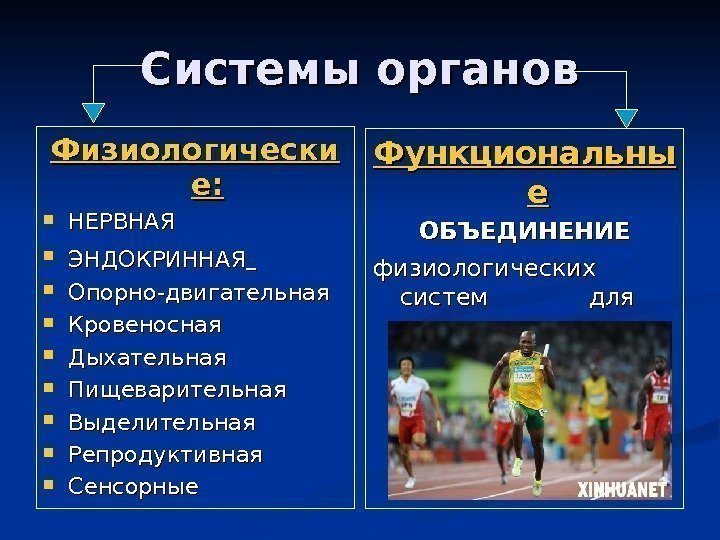 Системы органов

Физиологические:

- НЕРВНАЯ
- ЭНДОКРИННАЯ_
- Опорно-двигательная
- Кровеносная
- Дыхательная
- Пищеварительная
- Выделительная
- Репродуктивная
- Сенсорные

Функциональные

ОБЪЕДИНЕНИЕ физиологических систем для

JAM

XINHUANET